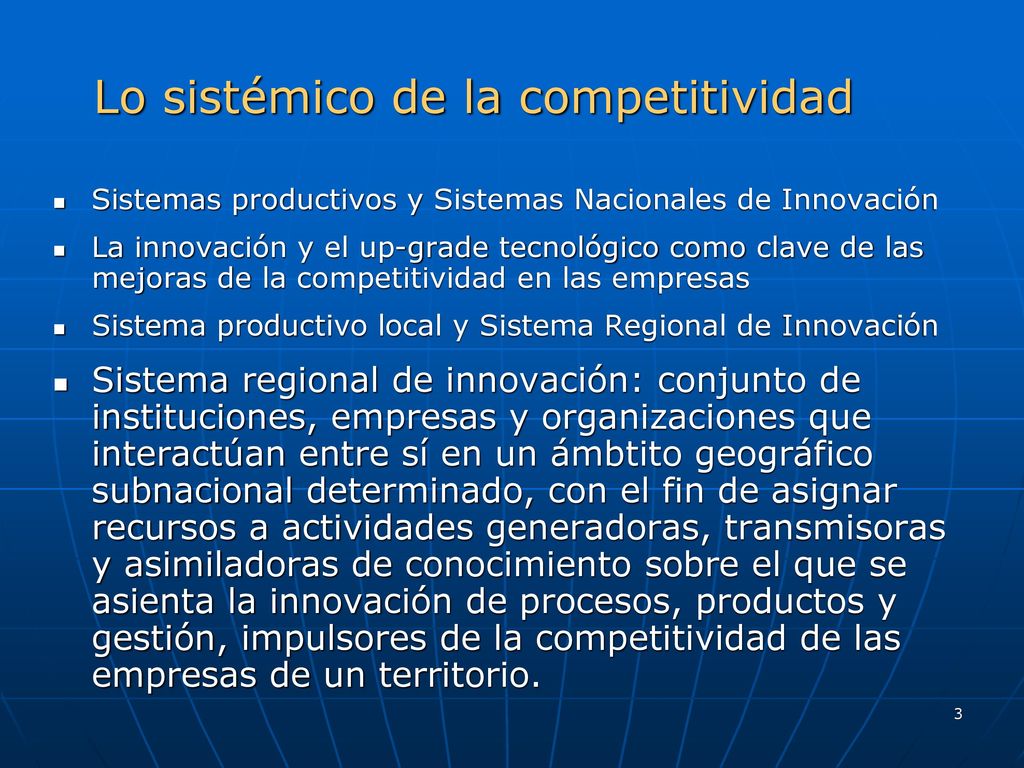 Lo sistémico de la competitividad

- Sistemas productivos y Sistemas Nacionales de Innovación
- La innovación y el up-grade tecnológico como clave de las mejoras de la competitividad en las empresas
- Sistema productivo local y Sistema Regional de Innovación
- Sistema regional de innovación: conjunto de instituciones, empresas y organizaciones que interactúan entre sí en un ámbtito geográfico subnacional determinado, con el fin de asignar recursos a actividades generadoras, transmisoras y asimiladoras de conocimiento sobre el que se asienta la innovación de procesos, productos y gestión, impulsores de la competitividad de las empresas de un territorio.

3